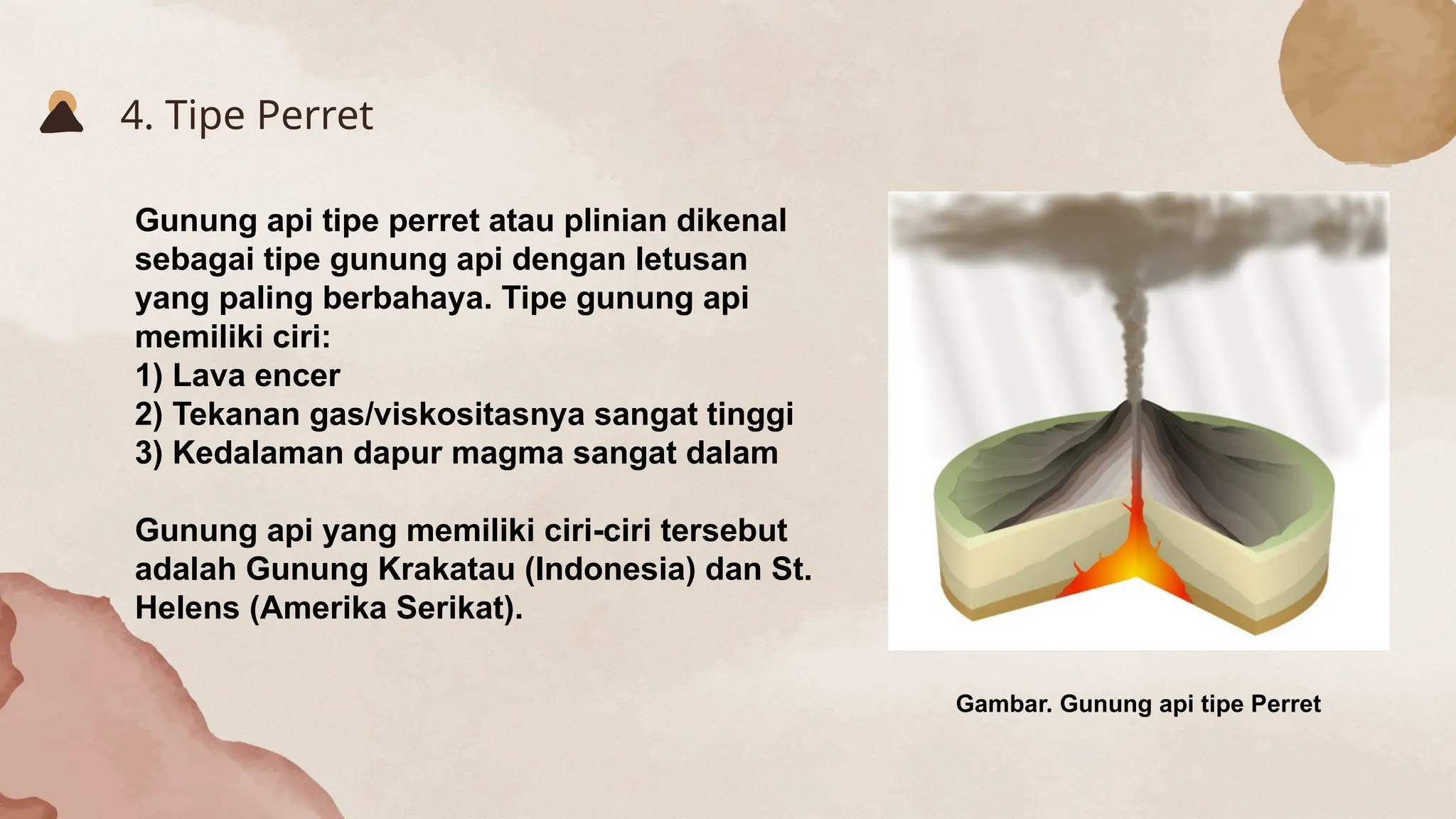 4. Tipe Perret

Gunung api tipe perret atau plinian dikenal sebagai tipe gunung api dengan letusan yang paling berbahaya. Tipe gunung api memiliki ciri:
1) Lava encer
2) Tekanan gas/viskositasnya sangat tinggi
3) Kedalaman dapur magma sangat dalam

Gunung api yang memiliki ciri-ciri tersebut adalah Gunung Krakatau (Indonesia) dan St. Helens (Amerika Serikat).

Gambar. Gunung api tipe Perret